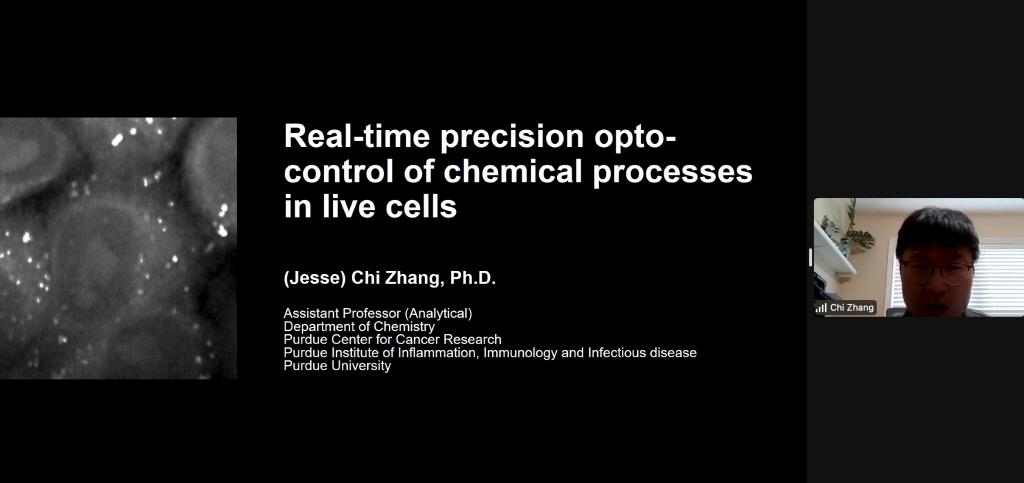 Real-time precision opto-control of chemical processes in live cells

(Jesse) Chi Zhang, Ph.D.

Assistant Professor (Analytical)
Department of Chemistry
Purdue Center for Cancer Research
Purdue Institute of Inflammation, Immunology and Infectious disease
Purdue University

Chi Zhang